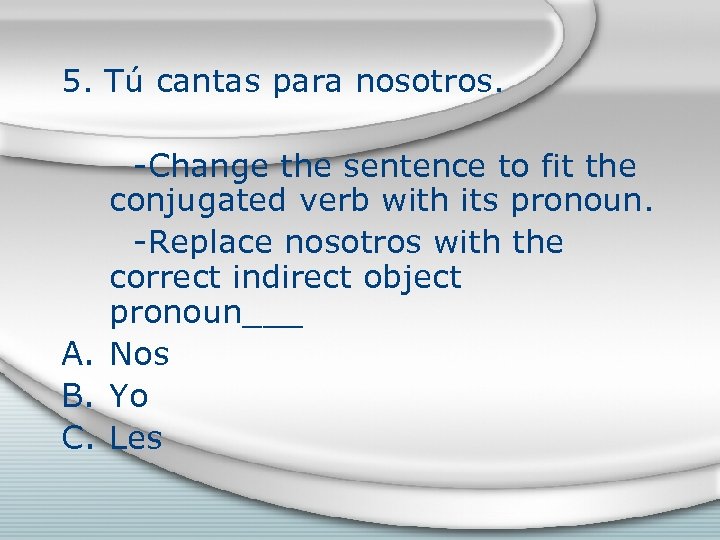 5. Tú cantas para nosotros.

-Change the sentence to fit the conjugated verb with its pronoun.

-Replace nosotros with the correct indirect object pronoun___

A. Nos
B. Yo
C. Les